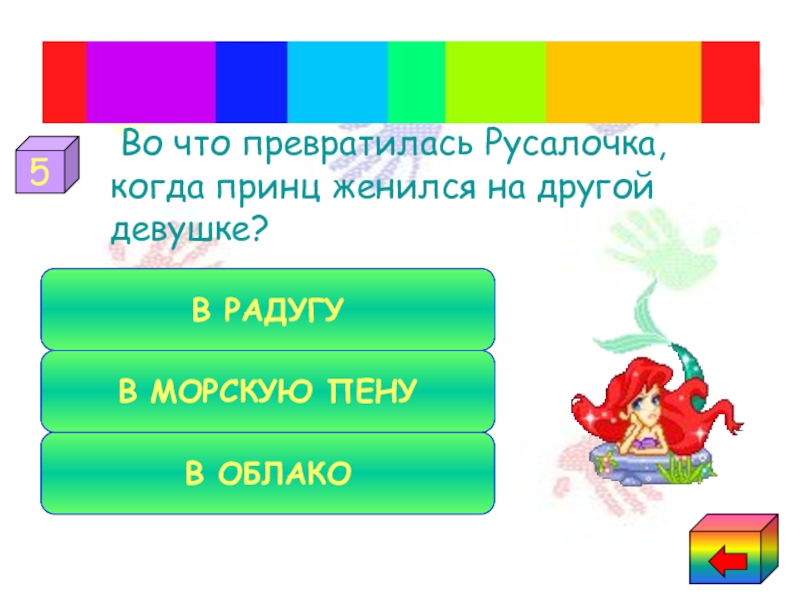 5

Во что превратилась Русалочка, когда принц женился на другой девушке?

В РАДУГУ

В МОРСКУЮ ПЕНУ

В ОБЛАКО